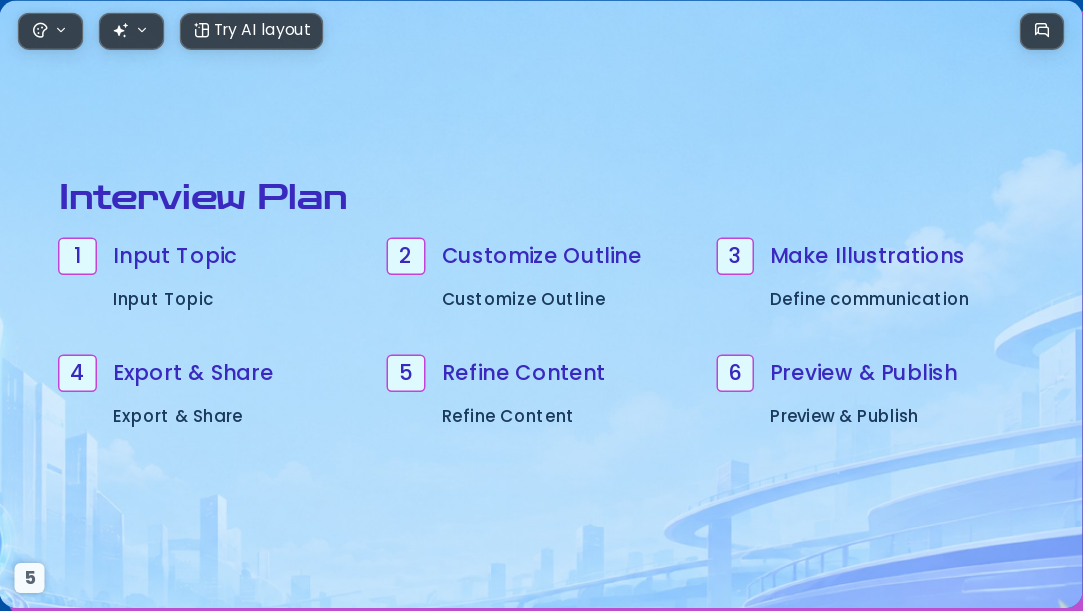 Try AI layout

Interview Plan

1 Input Topic

Input Topic

2 Customize Outline

Customize Outline

3 Make Illustrations

Define communication

4 Export & Share

Export & Share

5 Refine Content

Refine Content

6 Preview & Publish

Preview & Publish

5